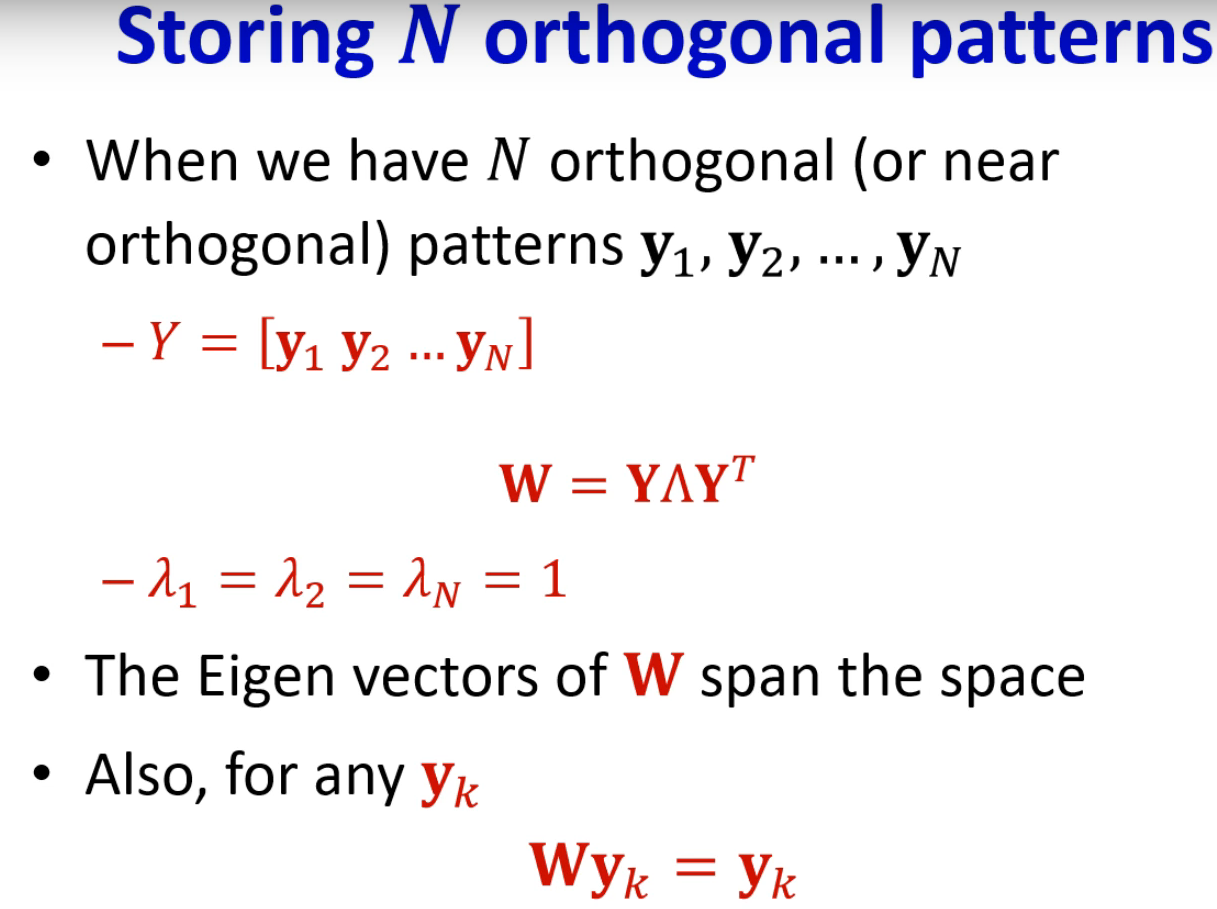 Storing $N$ orthogonal patterns

• When we have $N$ orthogonal (or near orthogonal) patterns $\mathbf{y}_1, \mathbf{y}_2, \dots, \mathbf{y}_N$

– $Y = [\mathbf{y}_1\ \mathbf{y}_2 \dots \mathbf{y}_N]$

$\mathbf{W} = \mathbf{Y}\Lambda\mathbf{Y}^T$

– $\lambda_1 = \lambda_2 = \lambda_N = 1$

• The Eigen vectors of $\mathbf{W}$ span the space

• Also, for any $\mathbf{y}_k$

$\mathbf{W}\mathbf{y}_k = \mathbf{y}_k$